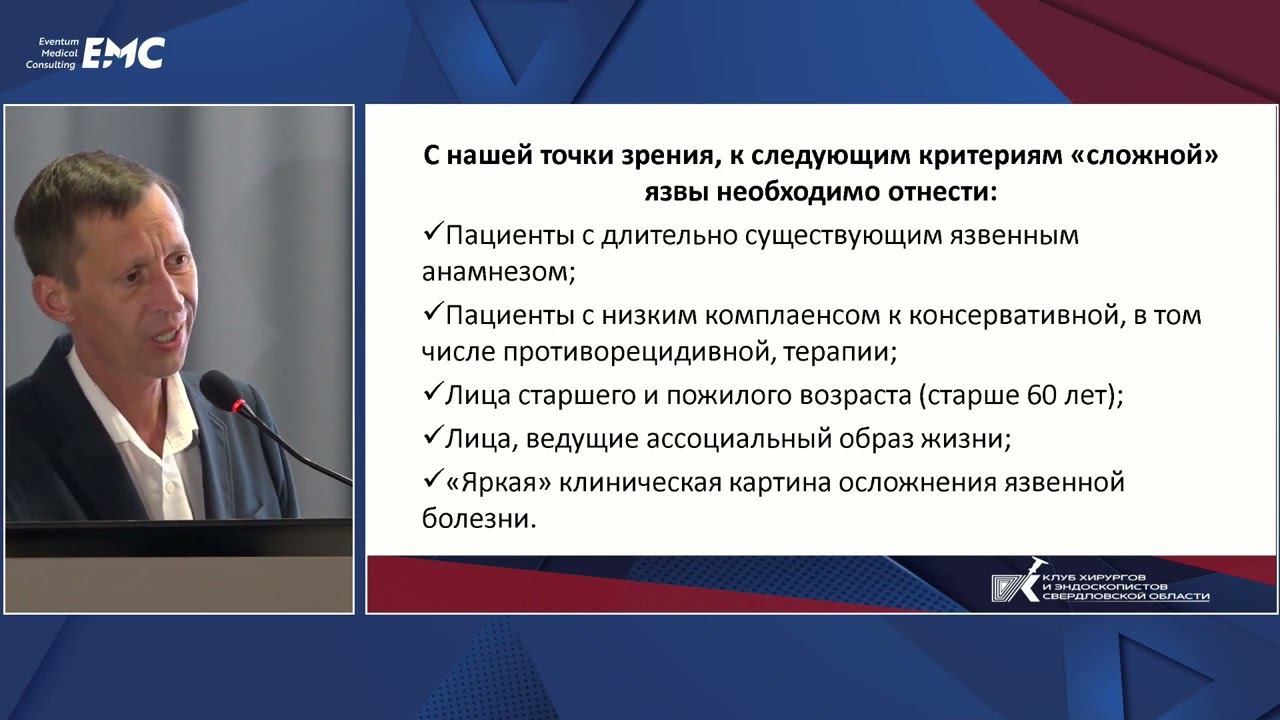 Eventum Medical Consulting EMC

С нашей точки зрения, к следующим критериям «сложной» язвы необходимо отнести:

✓Пациенты с длительно существующим язвенным анамнезом;

✓Пациенты с низким комплаенсом к консервативной, в том числе противорецидивной, терапии;

✓Лица старшего и пожилого возраста (старше 60 лет);

✓Лица, ведущие ассоциальный образ жизни;

✓«Яркая» клиническая картина осложнения язвенной болезни.

КЛУБ ХИРУРГОВ И ЭНДОСКОПИСТОВ СВЕРДЛОВСКОЙ ОБЛАСТИ